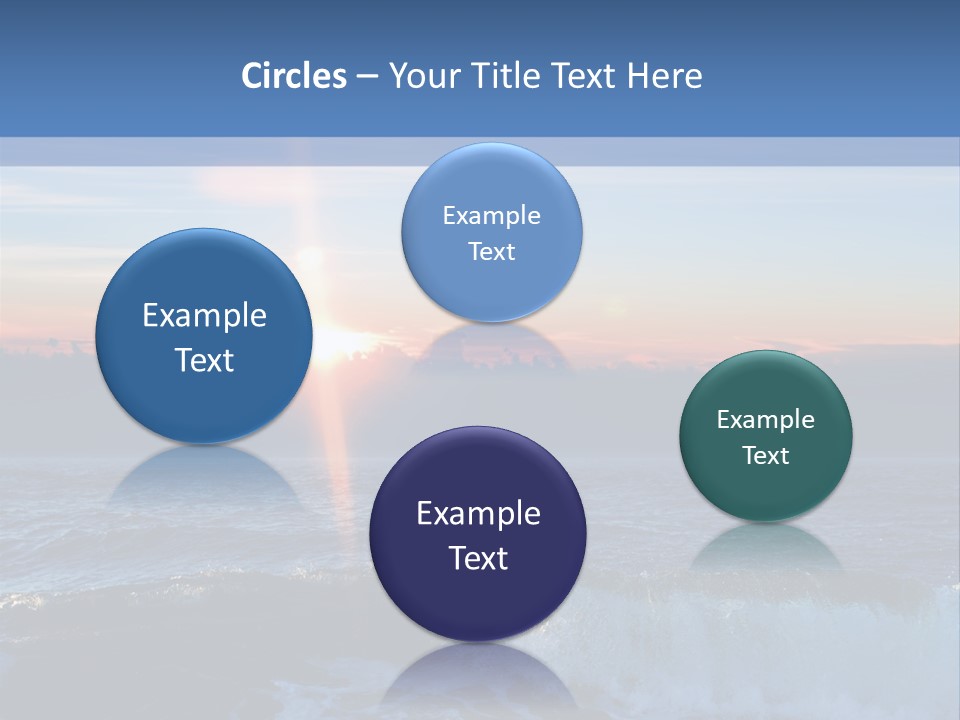 Circles – Your Title Text Here

Example Text

Example Text

Example Text

Example Text